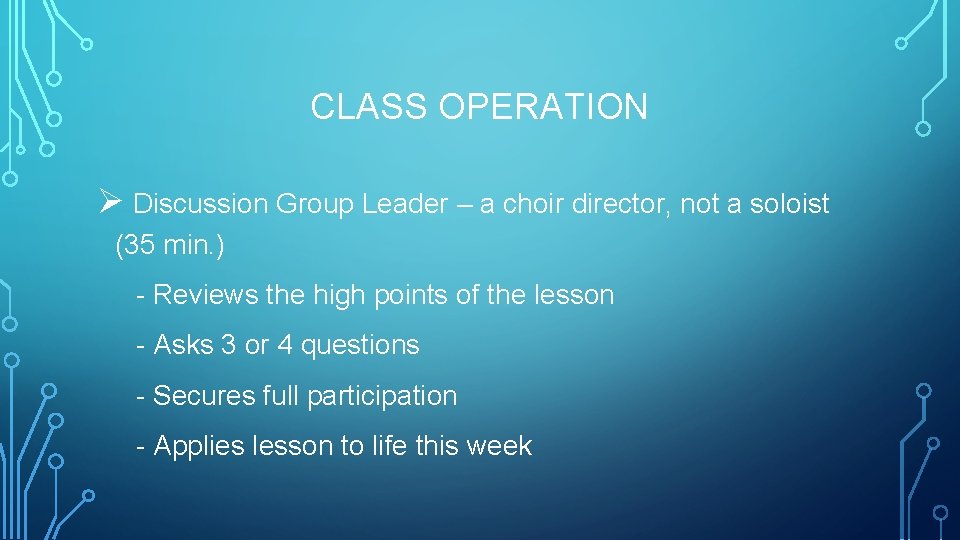 CLASS OPERATION

➢ Discussion Group Leader – a choir director, not a soloist (35 min.)

- Reviews the high points of the lesson

- Asks 3 or 4 questions

- Secures full participation

- Applies lesson to life this week